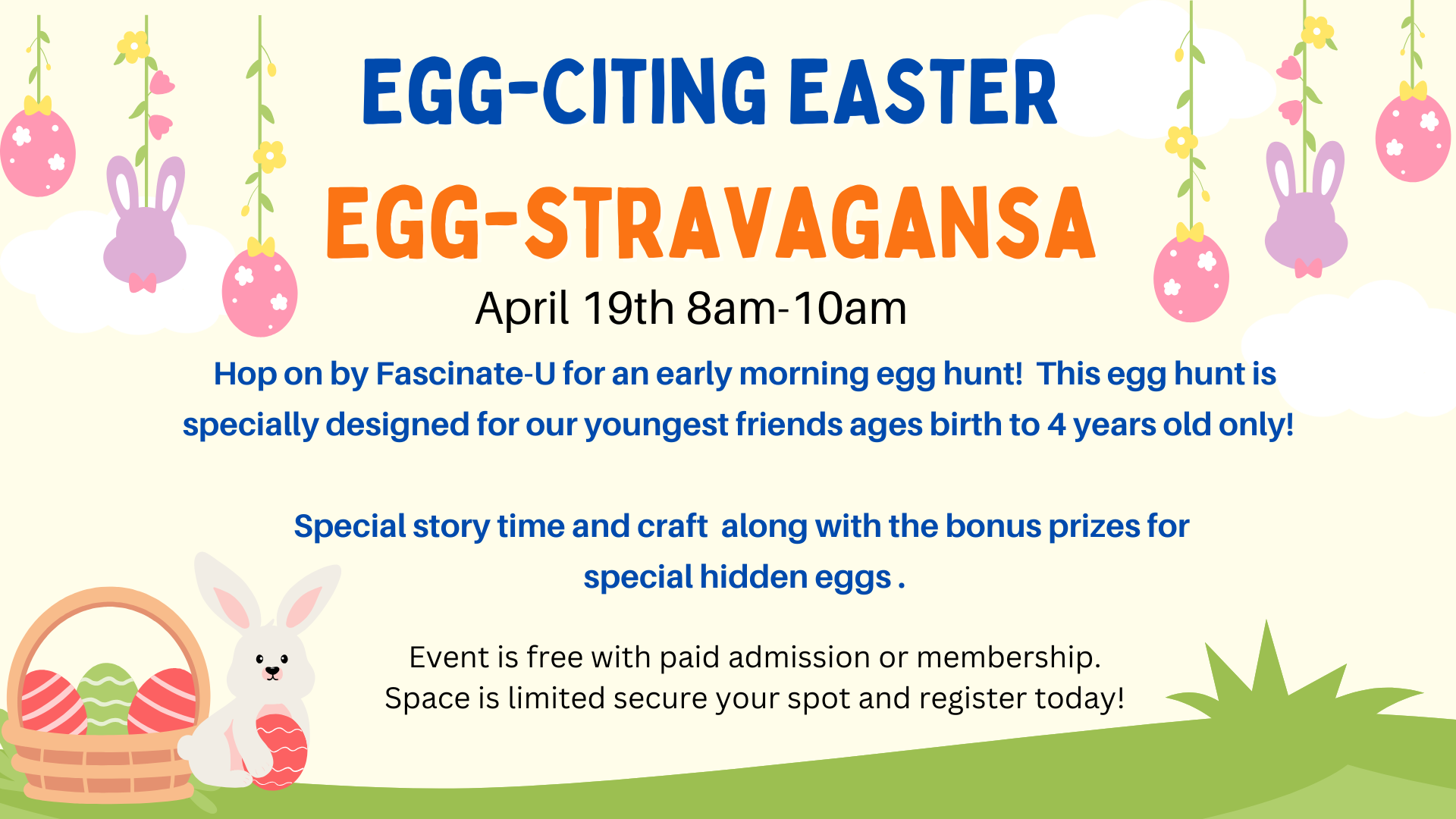 EGG-CITING EASTER
EGG-STRAVAGANSA
April 19th 8am-10am

Hop on by Fascinate-U for an early morning egg hunt! This egg hunt is specially designed for our youngest friends ages birth to 4 years old only!

Special story time and craft along with the bonus prizes for special hidden eggs .

Event is free with paid admission or membership.
Space is limited secure your spot and register today!